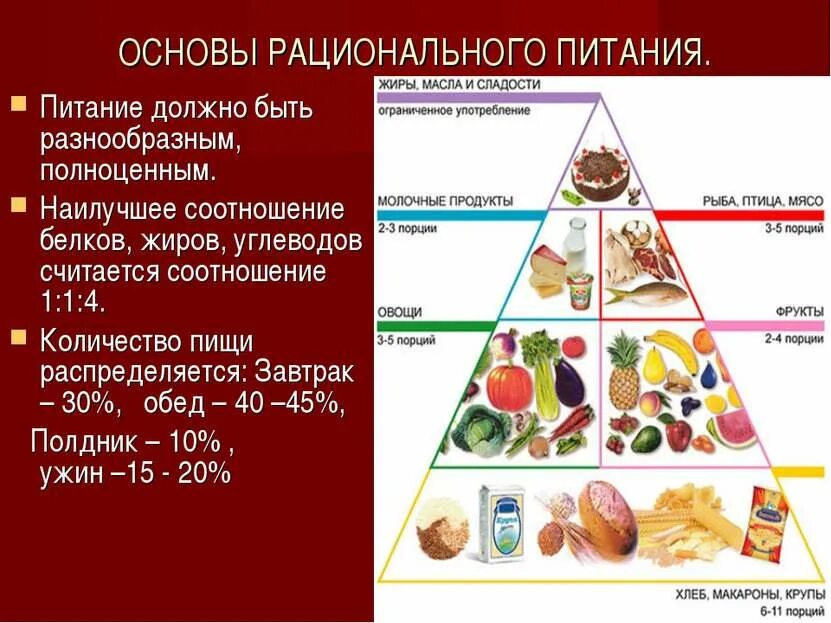 ОСНОВЫ РАЦИОНАЛЬНОГО ПИТАНИЯ.

Питание должно быть разнообразным, полноценным.

Наилучшее соотношение белков, жиров, углеводов считается соотношение 1:1:4.

Количество пищи распределяется: Завтрак – 30%, обед – 40 –45%,

Полдник – 10% , ужин –15 - 20%

ЖИРЫ, МАСЛА И СЛАДОСТИ
ограниченное употребление

МОЛОЧНЫЕ ПРОДУКТЫ
2-3 порции

РЫБА, ПТИЦА, МЯСО
3-5 порций

ОВОЩИ
3-5 порций

ФРУКТЫ
2-4 порции

Крупа

ХЛЕБ, МАКАРОНЫ, КРУПЫ
6-11 порций